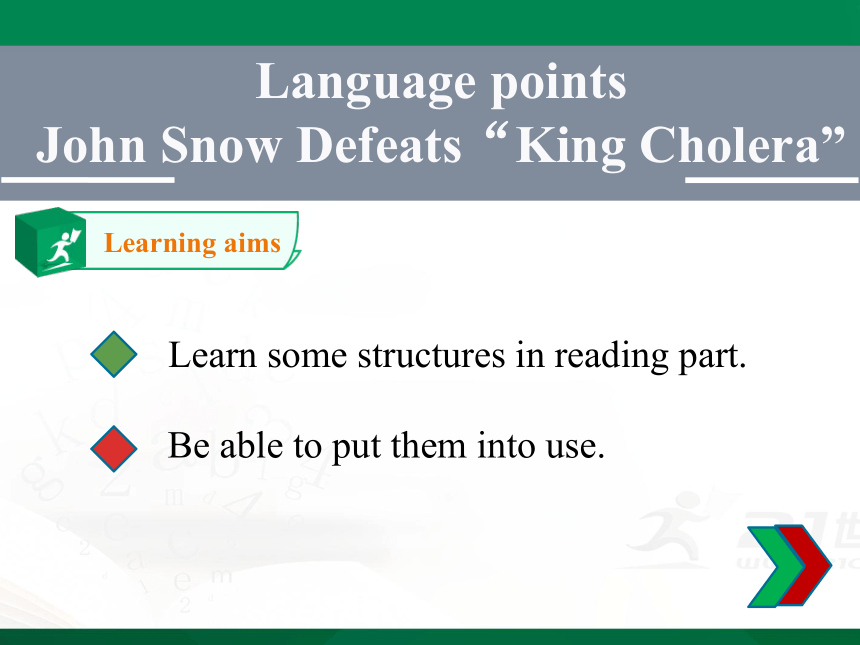 Language points
John Snow Defeats “King Cholera”

Learning aims

Learn some structures in reading part.

Be able to put them into use.